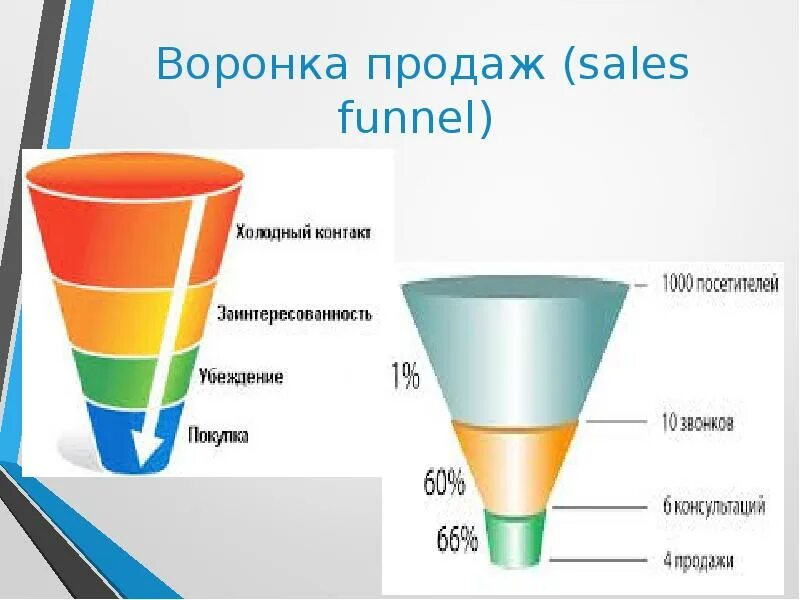 Воронка продаж (sales funnel)

Холодный контакт
Заинтересованность
Убеждение
Покупка

1000 посетителей
1%
10 звонков
60%
6 консультаций
66%
4 продажи